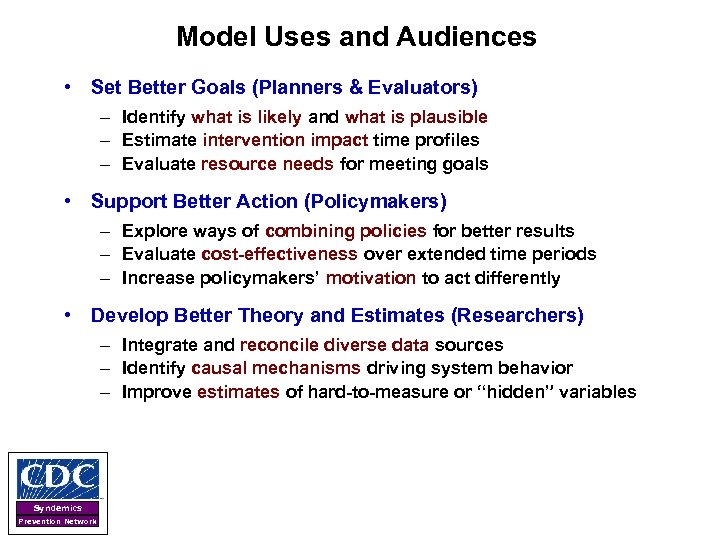 Model Uses and Audiences

• Set Better Goals (Planners & Evaluators)
– Identify what is likely and what is plausible
– Estimate intervention impact time profiles
– Evaluate resource needs for meeting goals

• Support Better Action (Policymakers)
– Explore ways of combining policies for better results
– Evaluate cost-effectiveness over extended time periods
– Increase policymakers' motivation to act differently

• Develop Better Theory and Estimates (Researchers)
– Integrate and reconcile diverse data sources
– Identify causal mechanisms driving system behavior
– Improve estimates of hard-to-measure or "hidden" variables

CDC
Syndemics
Prevention Network